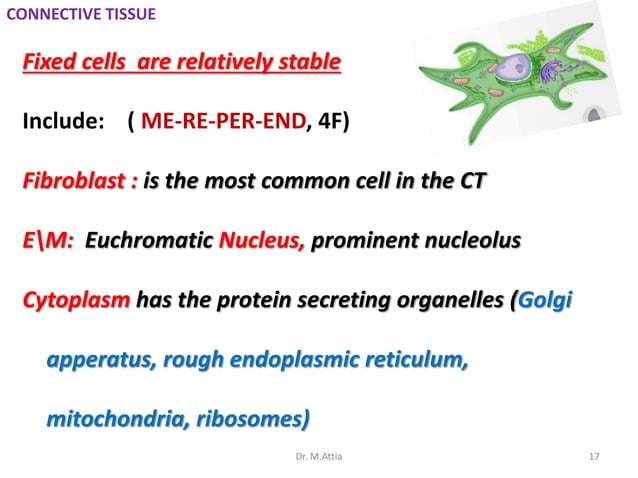 CONNECTIVE TISSUE

Fixed cells are relatively stable

Include: ( ME-RE-PER-END, 4F)

Fibroblast : is the most common cell in the CT

E\M: Euchromatic Nucleus, prominent nucleolus

Cytoplasm has the protein secreting organelles (Golgi apperatus, rough endoplasmic reticulum, mitochondria, ribosomes)

Dr. M.Attia

17